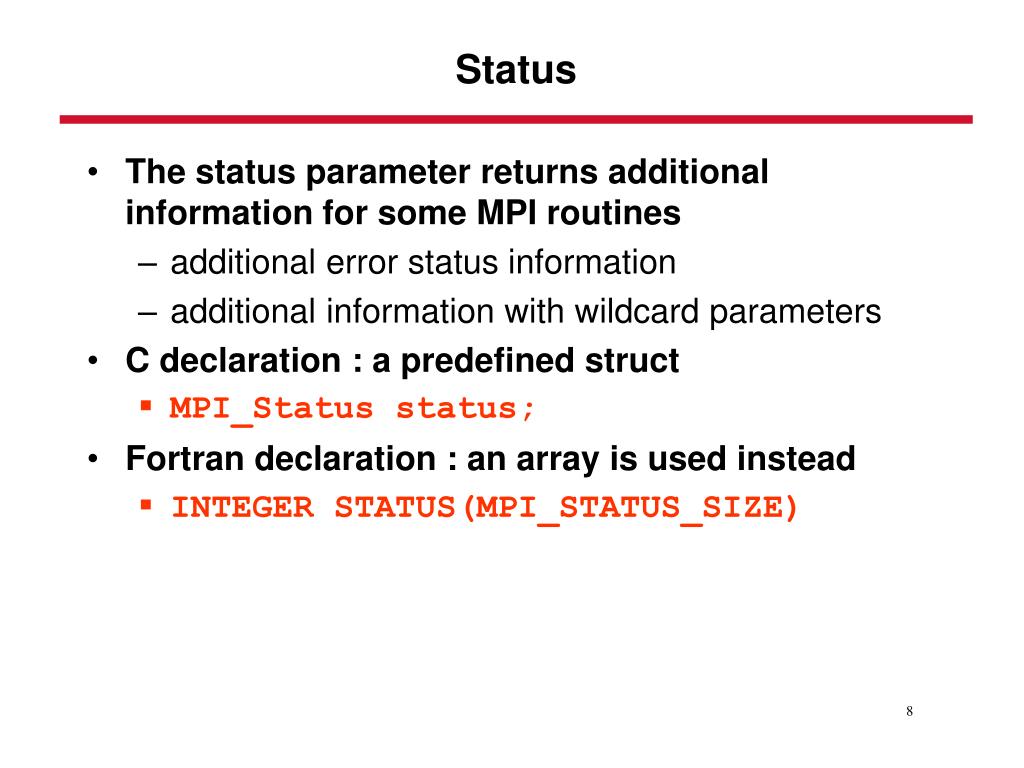 Status

• The status parameter returns additional information for some MPI routines
– additional error status information
– additional information with wildcard parameters

• C declaration : a predefined struct
▪ MPI_Status status;

• Fortran declaration : an array is used instead
▪ INTEGER STATUS(MPI_STATUS_SIZE)

8